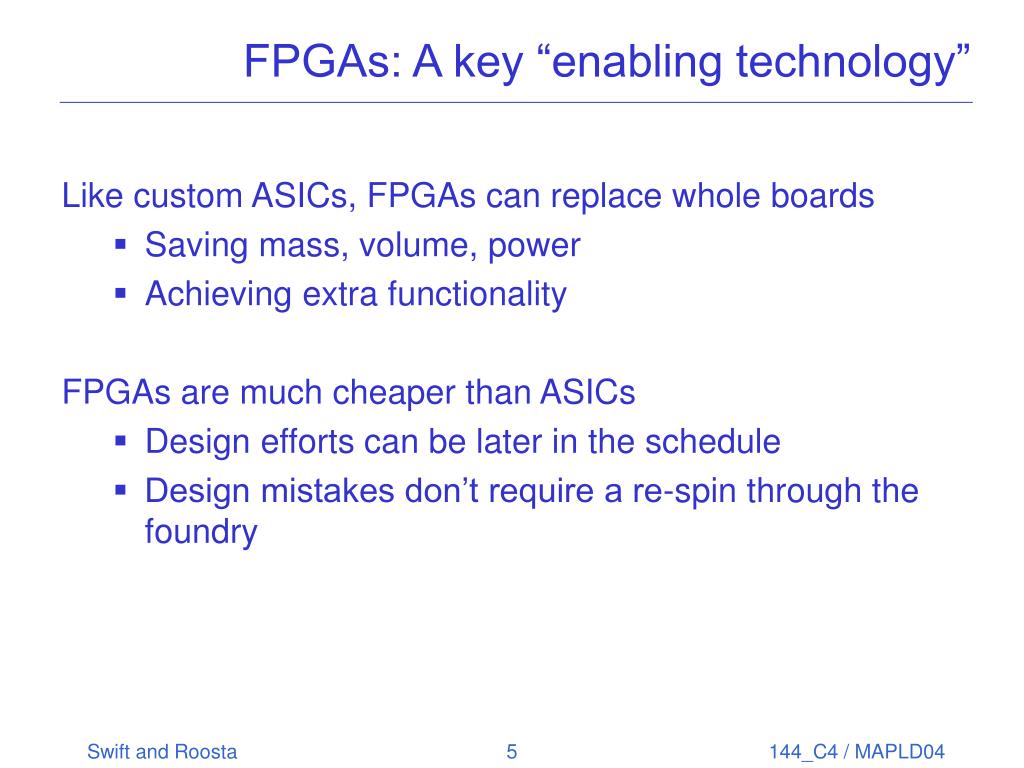 FPGAs: A key “enabling technology”

Like custom ASICs, FPGAs can replace whole boards
▪ Saving mass, volume, power
▪ Achieving extra functionality

FPGAs are much cheaper than ASICs
▪ Design efforts can be later in the schedule
▪ Design mistakes don’t require a re-spin through the foundry

Swift and Roosta
5
144_C4 / MAPLD04